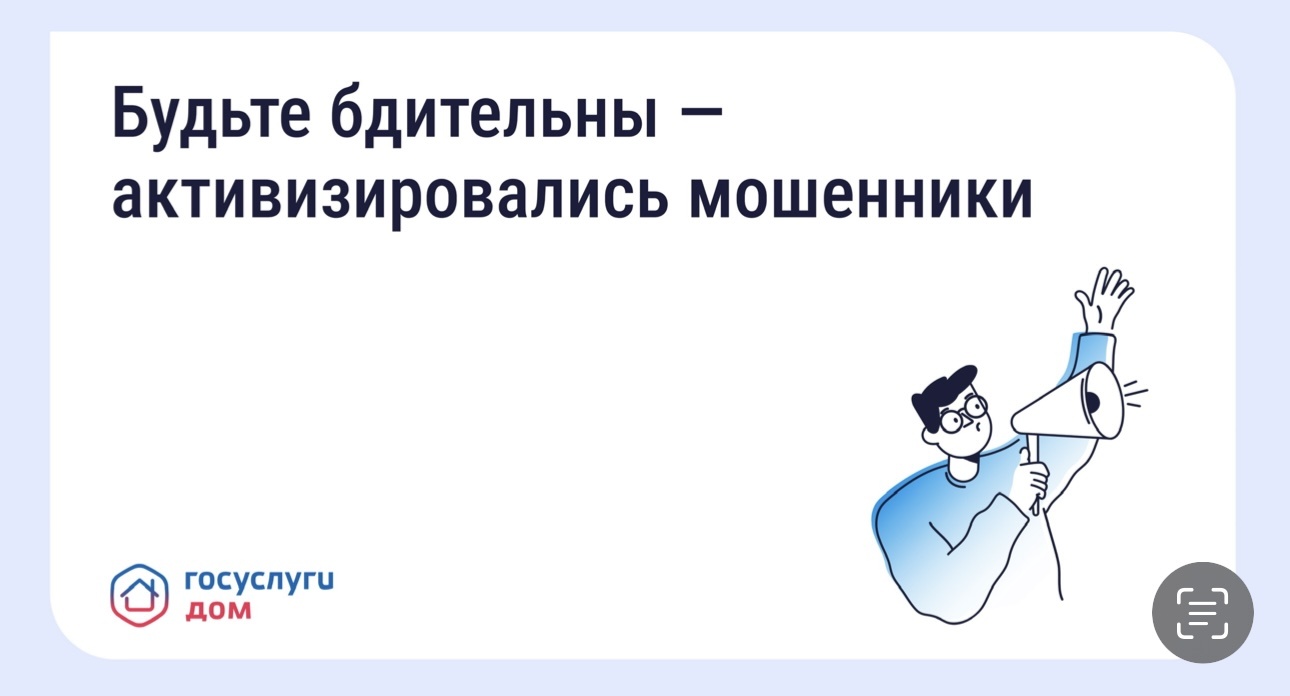 Будьте бдительны — активизировались мошенники

госуслуги
дом